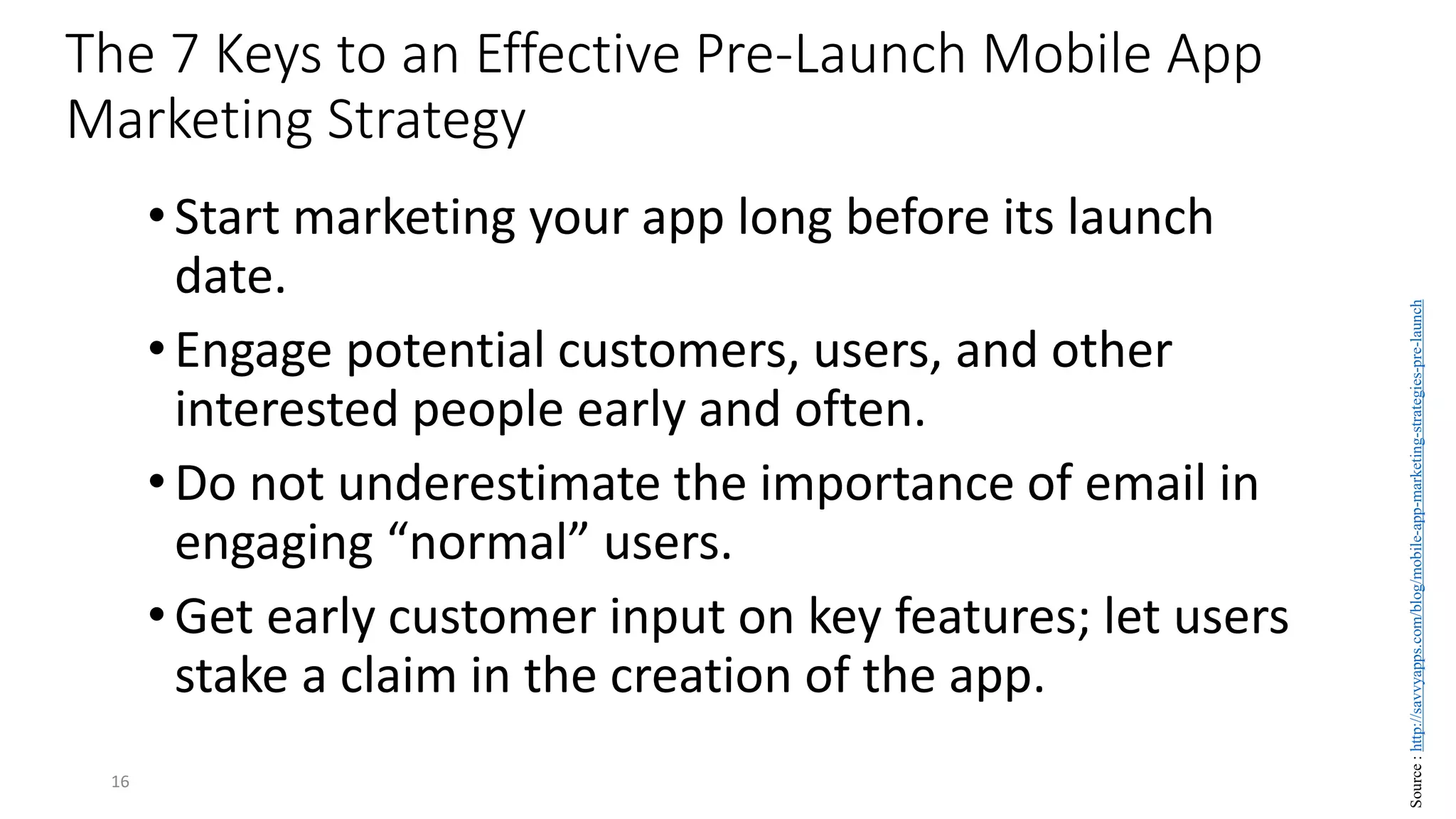 The 7 Keys to an Effective Pre-Launch Mobile App Marketing Strategy

• Start marketing your app long before its launch date.

• Engage potential customers, users, and other interested people early and often.

• Do not underestimate the importance of email in engaging “normal” users.

• Get early customer input on key features; let users stake a claim in the creation of the app.

16

Source : http://savvyapps.com/blog/mobile-app-marketing-strategies-pre-launch